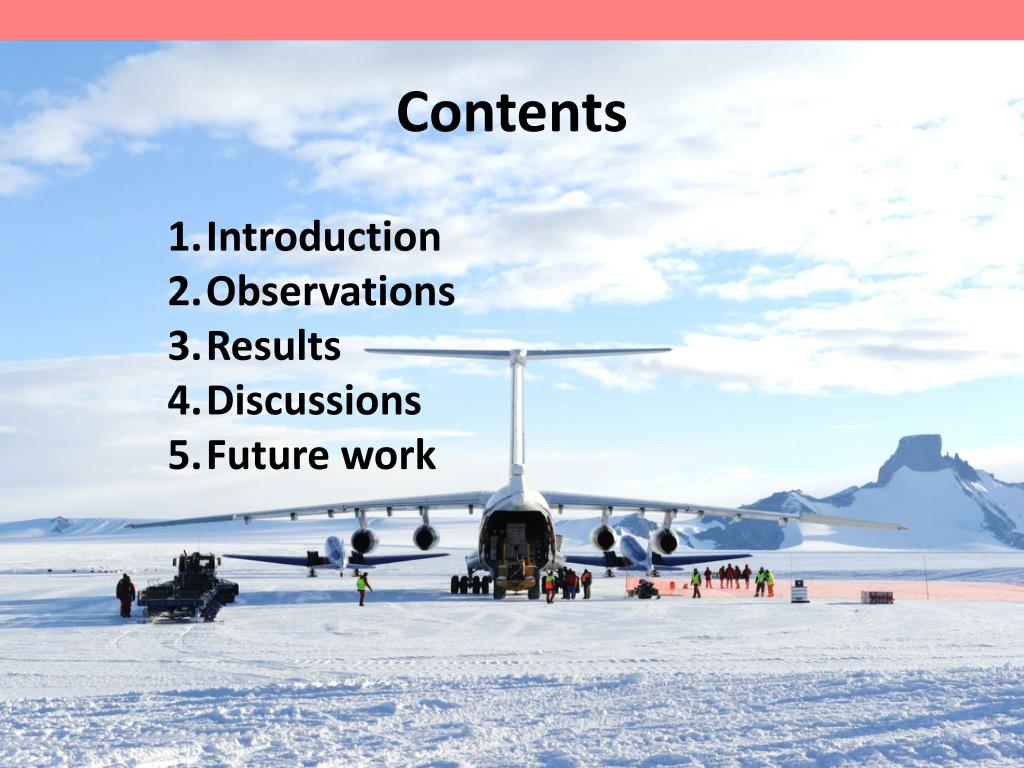 Contents

1. Introduction
2. Observations
3. Results
4. Discussions
5. Future work